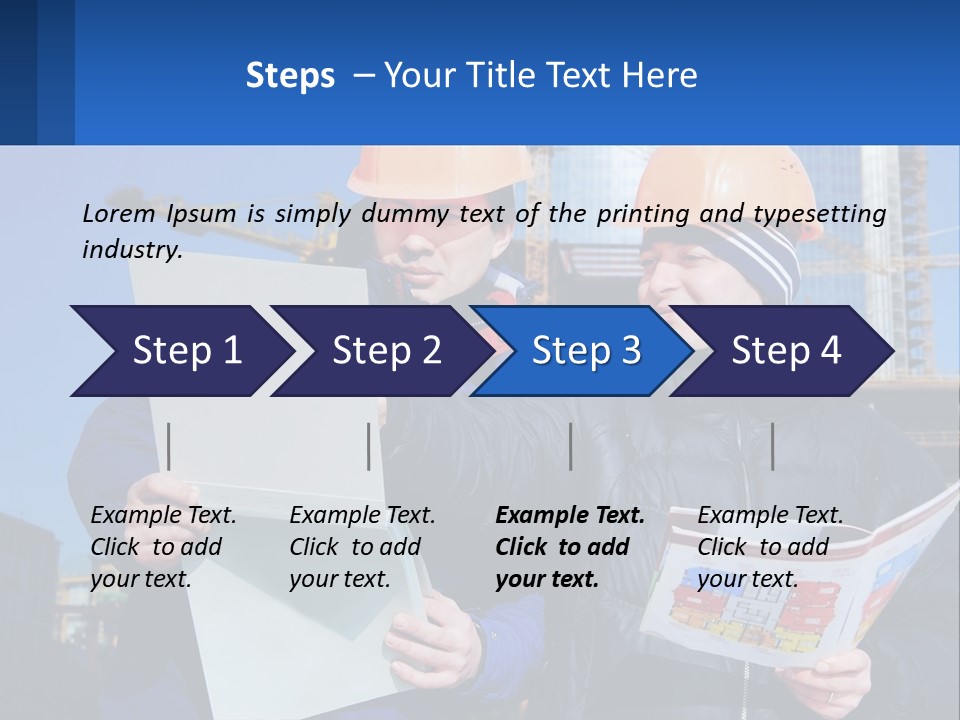 Steps – Your Title Text Here

Lorem Ipsum is simply dummy text of the printing and typesetting industry.

Step 1

Step 2

Step 3

Step 4

Example Text. Click to add your text.

Example Text. Click to add your text.

Example Text. Click to add your text.

Example Text. Click to add your text.